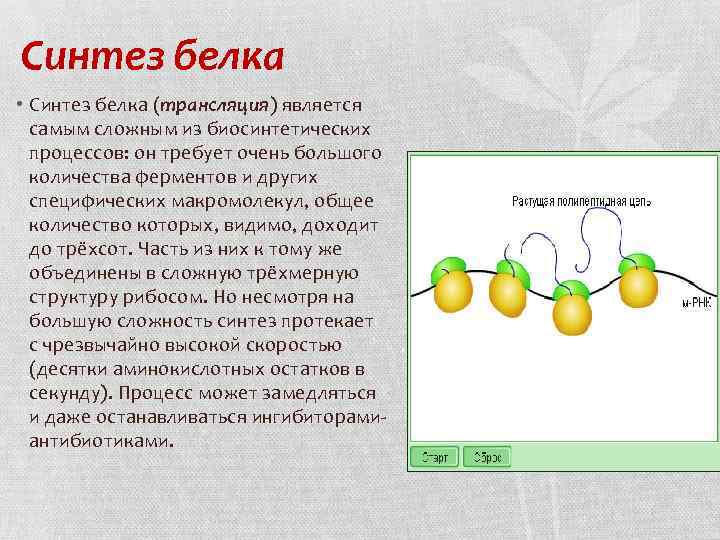 Синтез белка

• Синтез белка (трансляция) является самым сложным из биосинтетических процессов: он требует очень большого количества ферментов и других специфических макромолекул, общее количество которых, видимо, доходит до трёхсот. Часть из них к тому же объединены в сложную трёхмерную структуру рибосом. Но несмотря на большую сложность синтез протекает с чрезвычайно высокой скоростью (десятки аминокислотных остатков в секунду). Процесс может замедляться и даже останавливаться ингибиторами-антибиотиками.

Растущая полипептидная цепь

м-РНК

Старт

Сброс